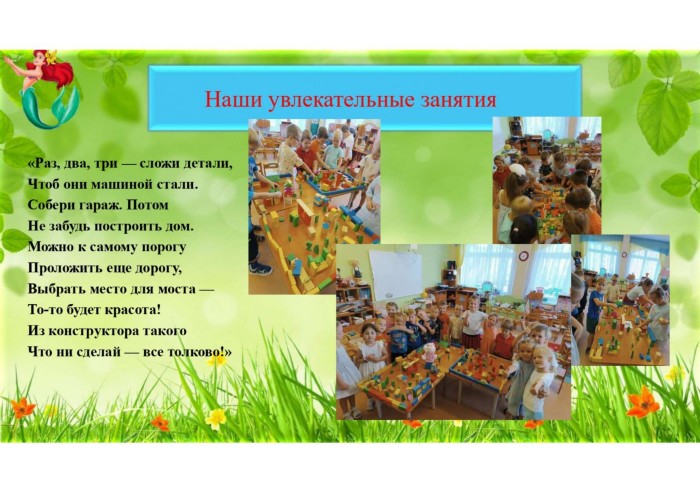 Наши увлекательные занятия

«Раз, два, три — сложи детали,
Чтоб они машиной стали.
Собери гараж. Потом
Не забудь построить дом.
Можно к самому порогу
Проложить еще дорогу,
Выбрать место для моста —
То-то будет красота!
Из конструктора такого
Что ни сделай — все толково!»